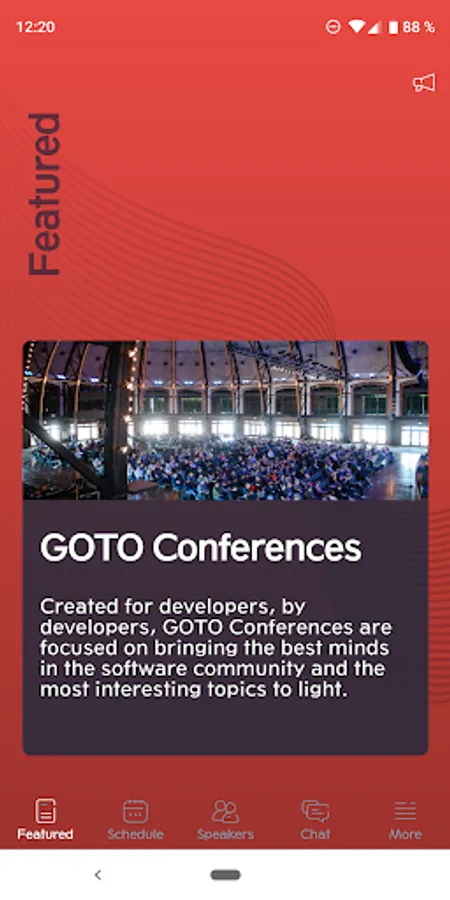 12:20

88 %

Featured

GOTO Conferences

Created for developers, by developers, GOTO Conferences are focused on bringing the best minds in the software community and the most interesting topics to light.

Featured

Schedule

Speakers

Chat

More